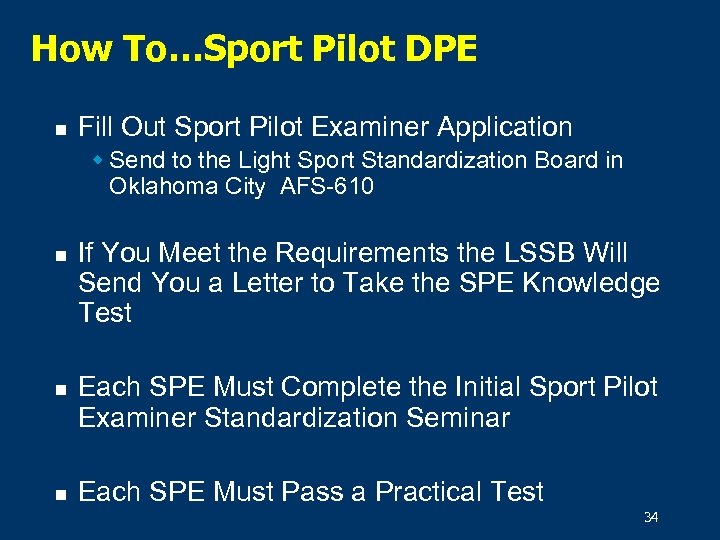 How To…Sport Pilot DPE

Fill Out Sport Pilot Examiner Application

Send to the Light Sport Standardization Board in Oklahoma City AFS-610

If You Meet the Requirements the LSSB Will Send You a Letter to Take the SPE Knowledge Test

Each SPE Must Complete the Initial Sport Pilot Examiner Standardization Seminar

Each SPE Must Pass a Practical Test

34